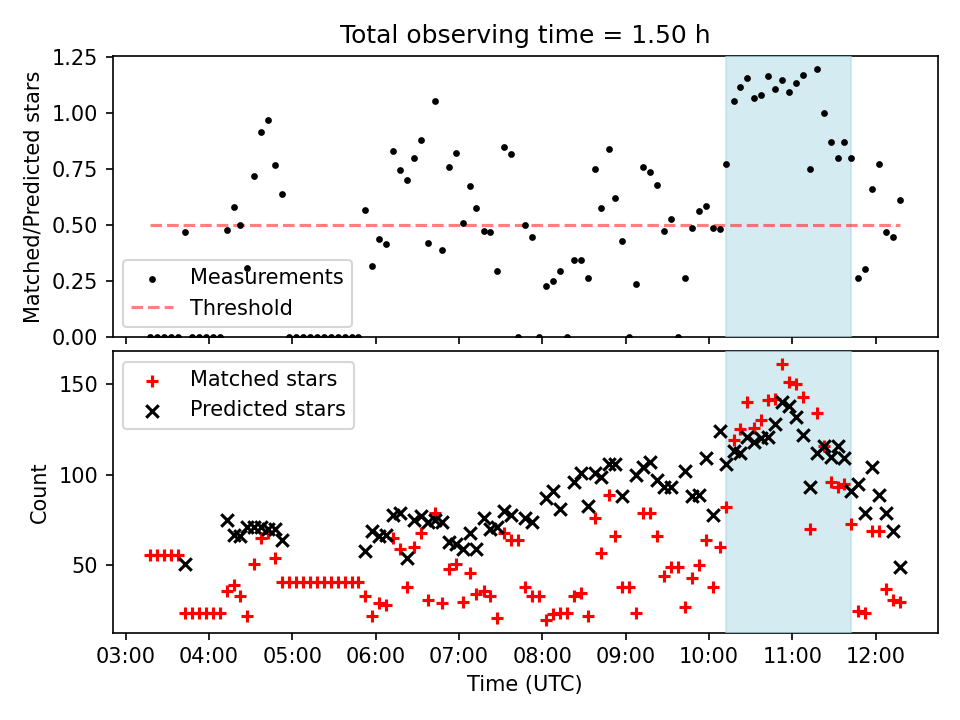 Total observing time = 1.50 h

Matched/Predicted stars

1.25
1.00
0.75
0.50
0.25
0.00

Measurements
Threshold

Count

150
100
50

Matched stars
Predicted stars

03:00 04:00 05:00 06:00 07:00 08:00 09:00 10:00 11:00 12:00

Time (UTC)